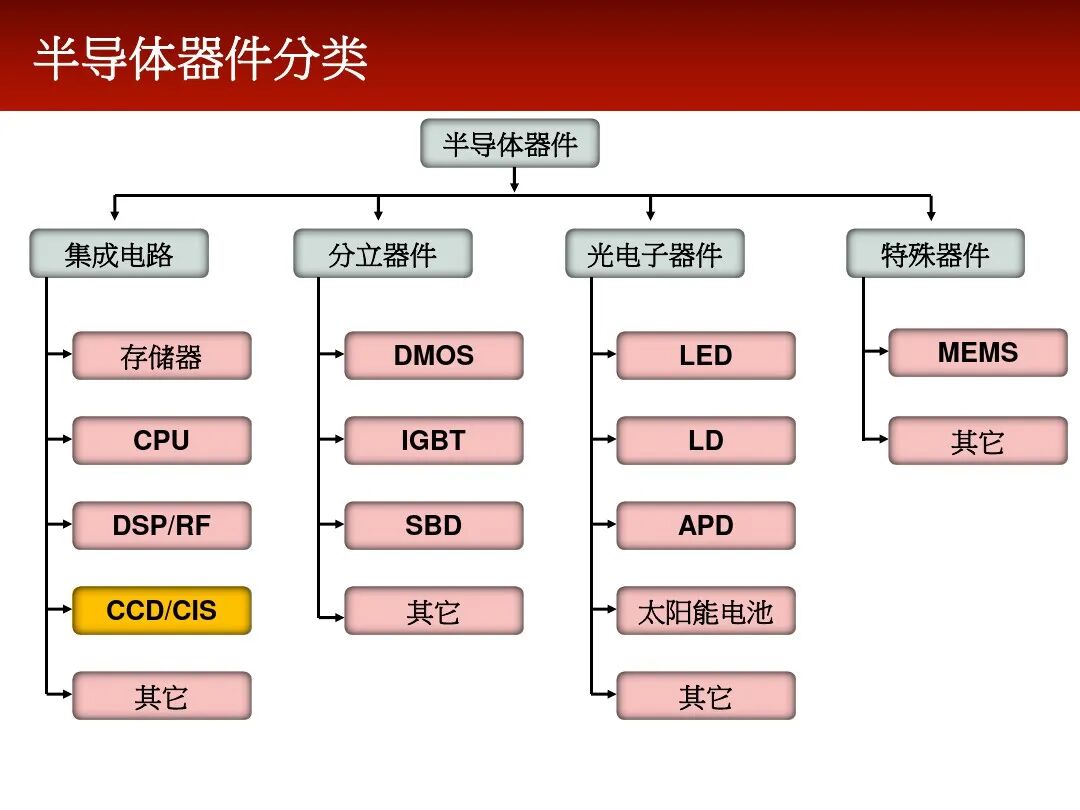 半导体器件分类

半导体器件

集成电路
存储器
CPU
DSP/RF
CCD/CIS
其它

分立器件
DMOS
IGBT
SBD
其它

光电子器件
LED
LD
APD
太阳能电池
其它

特殊器件
MEMS
其它